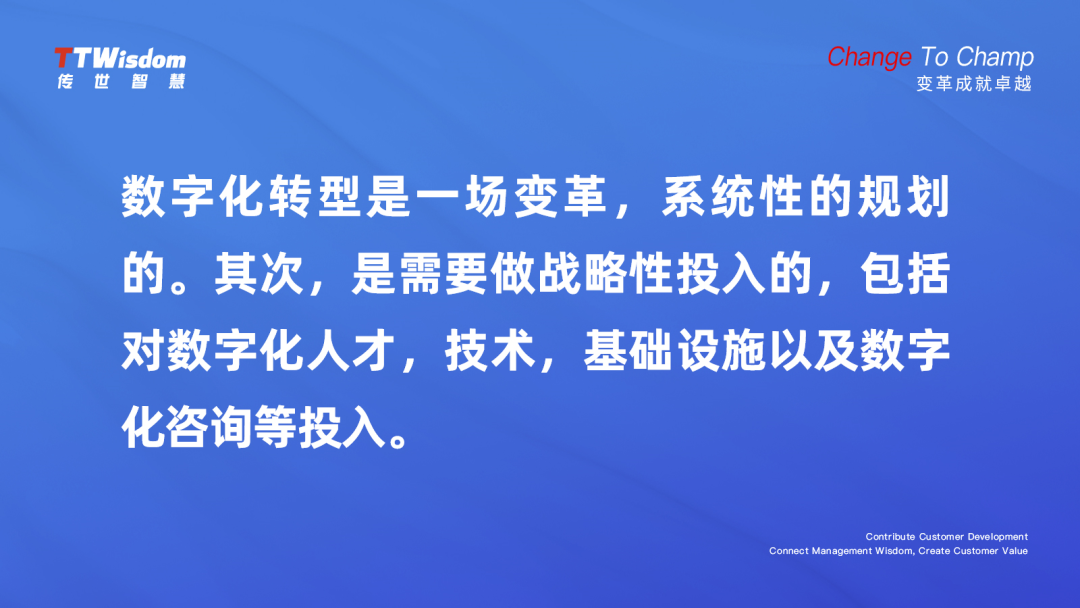 TTWisdom
传世智慧

Change To Champ
变革成就卓越

数字化转型是一场变革，系统性的规划的。其次，是需要做战略性投入的，包括对数字化人才，技术，基础设施以及数字化咨询等投入。

Contribute Customer Development
Connect Management Wisdom, Create Customer Value